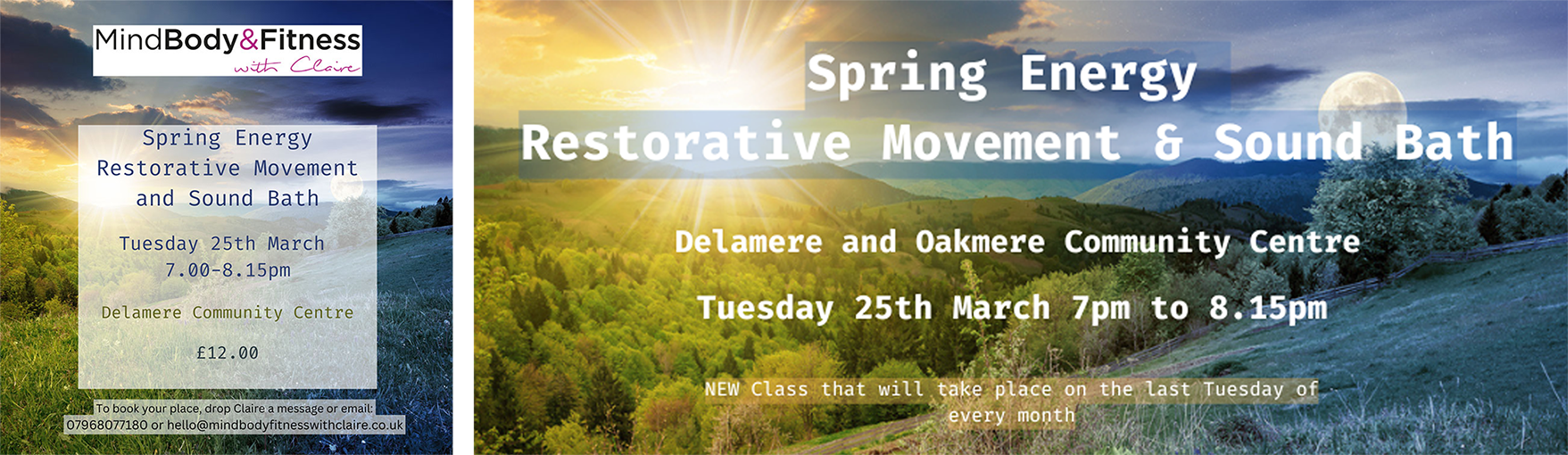 MindBody&Fitness
with Claire

Spring Energy
Restorative Movement
and Sound Bath

Tuesday 25th March
7.00-8.15pm

Delamere Community Centre

£12.00

To book your place, drop Claire a message or email:
07968077180 or hello@mindbodyfitnesswithclaire.co.uk

Spring Energy
Restorative Movement & Sound Bath

Delamere and Oakmere Community Centre

Tuesday 25th March 7pm to 8.15pm

NEW Class that will take place on the last Tuesday of every month